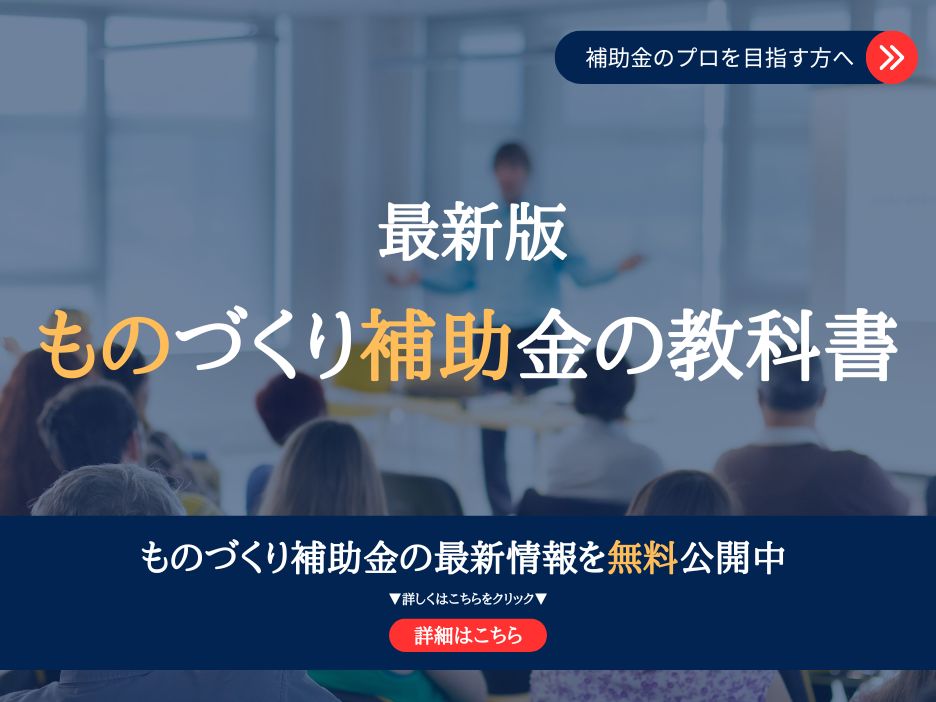 補助金のプロを目指す方へ

最新版

ものづくり補助金の教科書

ものづくり補助金の最新情報を無料公開中

▼詳しくはこちらをクリック▼

詳細はこちら